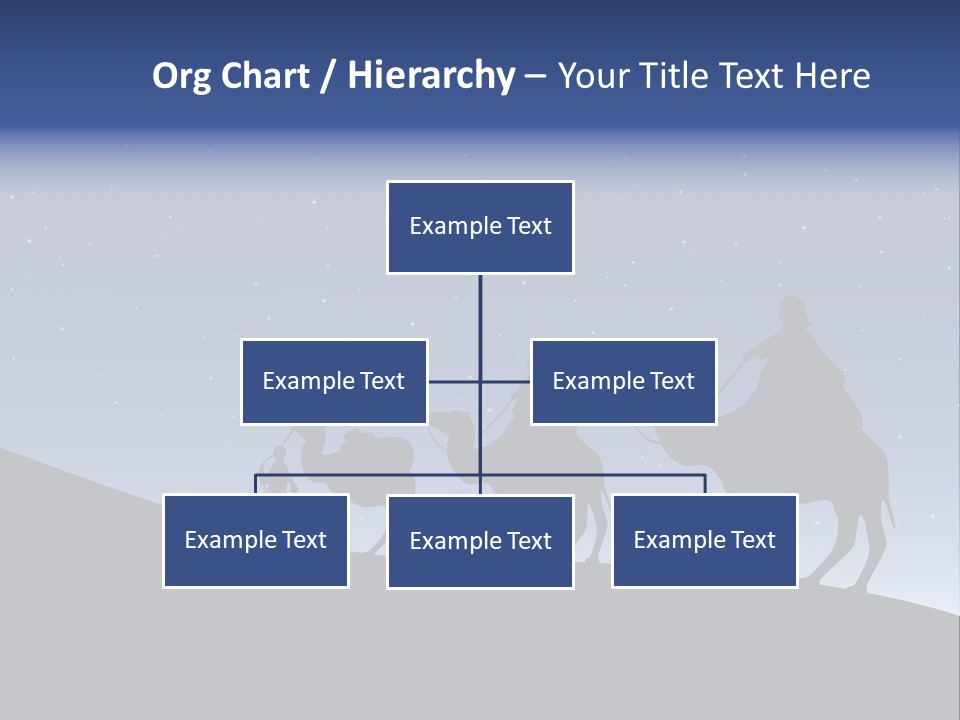 Org Chart / Hierarchy – Your Title Text Here

Example Text

Example Text

Example Text

Example Text

Example Text

Example Text